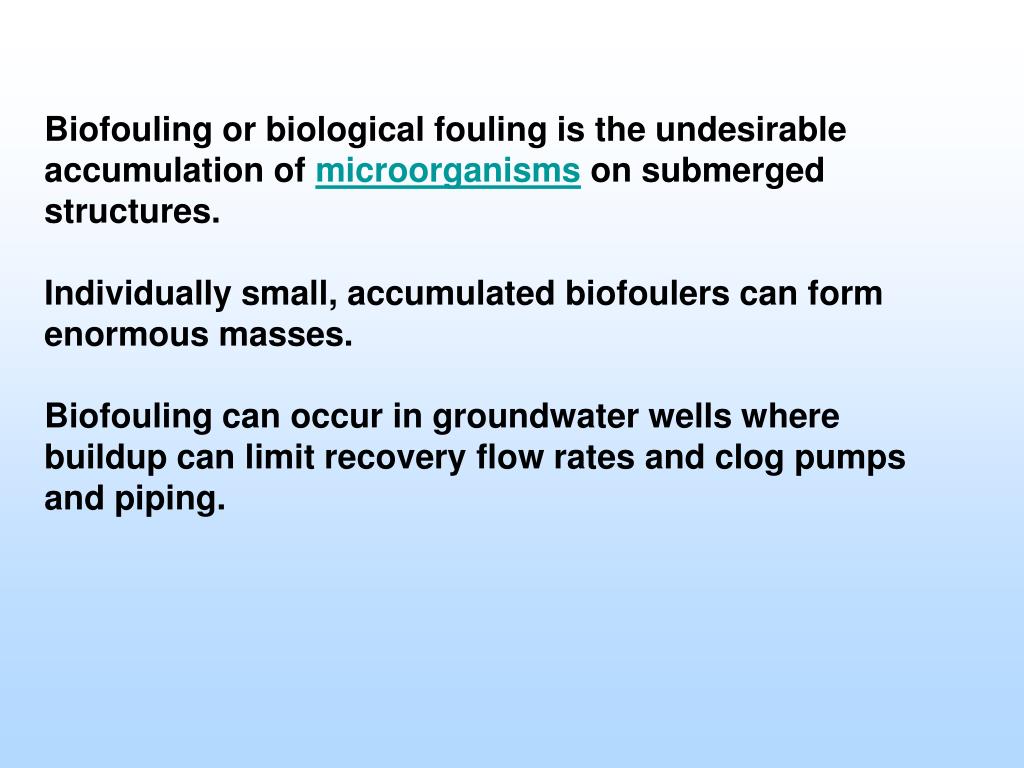 Biofouling or biological fouling is the undesirable accumulation of microorganisms on submerged structures.

Individually small, accumulated biofoulers can form enormous masses.

Biofouling can occur in groundwater wells where buildup can limit recovery flow rates and clog pumps and piping.